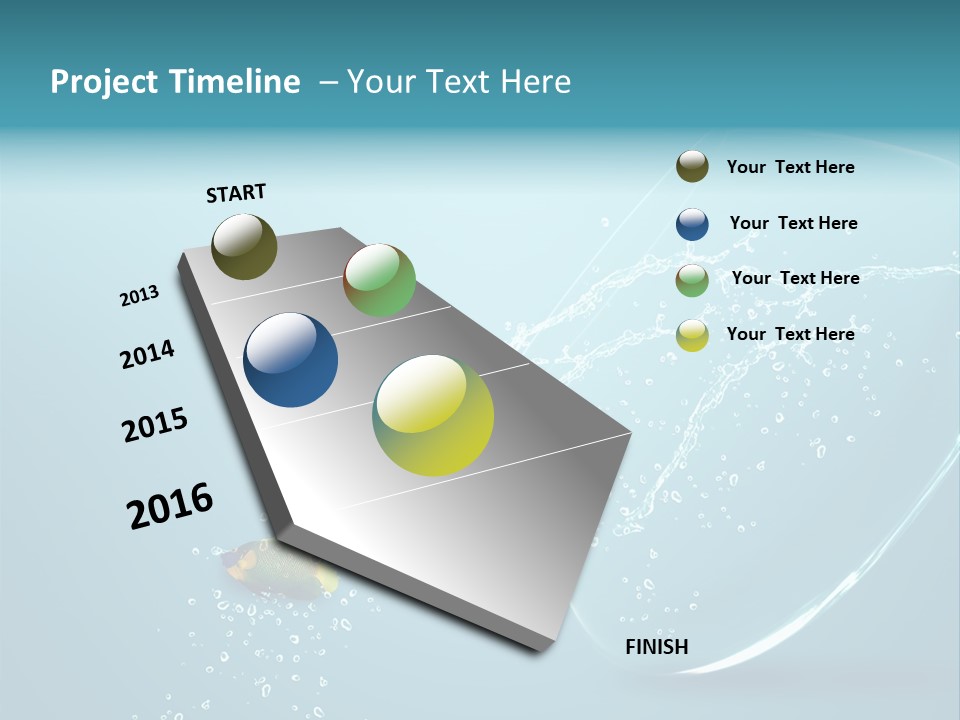 Project Timeline – Your Text Here

START

2013

2014

2015

2016

FINISH

Your Text Here

Your Text Here

Your Text Here

Your Text Here